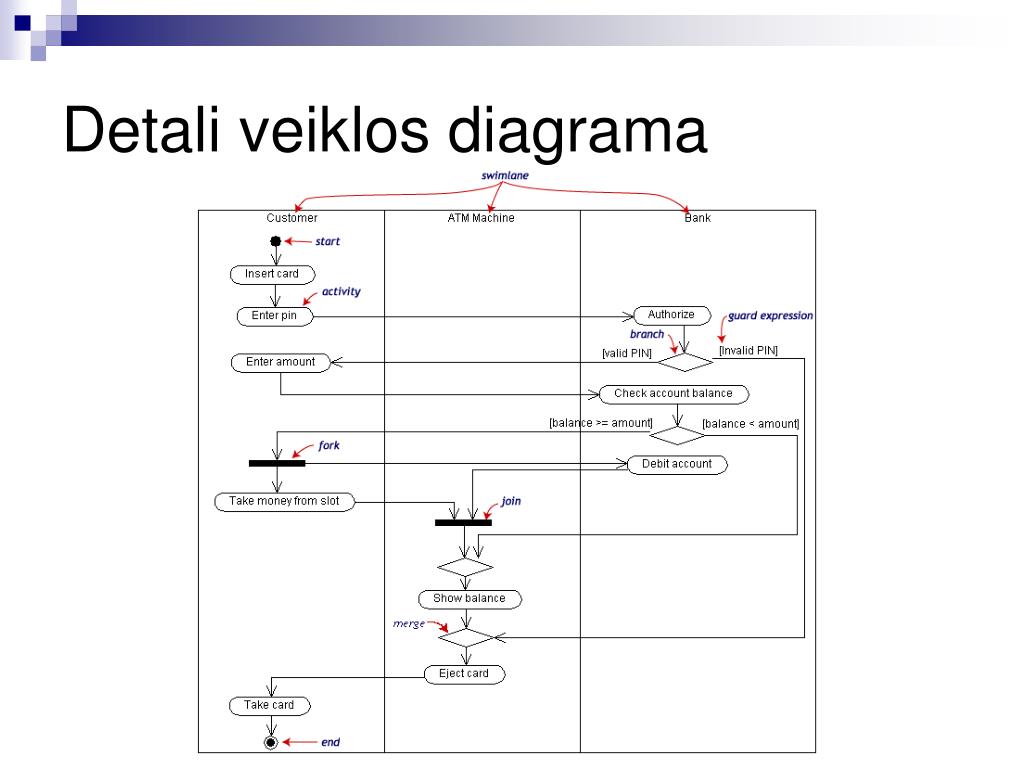 Detali veiklos diagrama

swimlane

Customer

ATM Machine

Bank

start

Insert card

activity

Enter pin

Authorize

guard expression

branch

[valid PIN]

[Invalid PIN]

Enter amount

Check account balance

[balance >= amount]

[balance < amount]

fork

Debit account

Take money from slot

join

Show balance

merge

Eject card

Take card

end